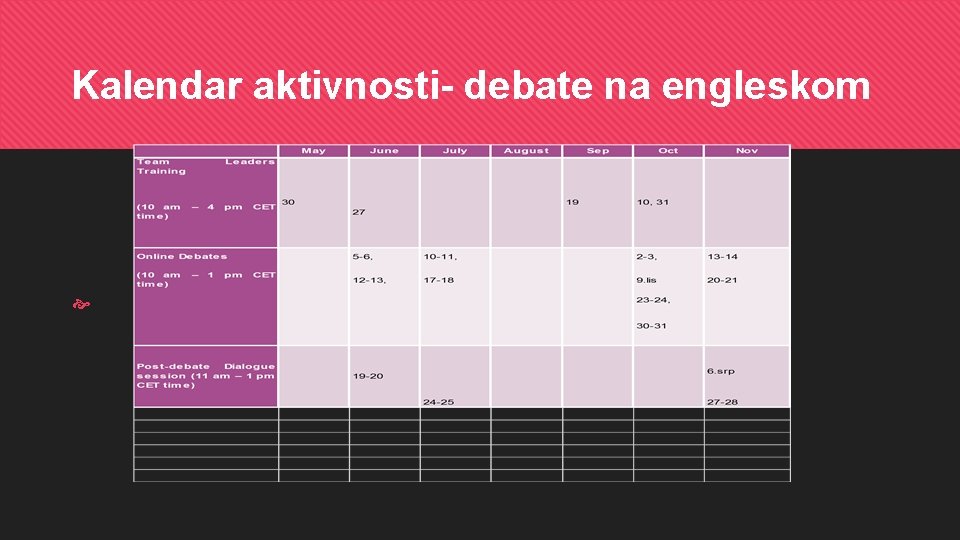 Kalendar aktivnosti- debate na engleskom

| | May | June | July | August | Sep | Oct | Nov |
|---|---|---|---|---|---|---|---|
| Team Leaders Training (10 am – 4 pm CET time) | 30 | 27 | | | 19 | 10, 31 | |
| Online Debates (10 am – 1 pm CET time) | | 5-6, 12-13, | 10-11, 17-18 | | | 2-3, 9.lis 23-24, 30-31 | 13-14 20-21 |
| Post-debate Dialogue session (11 am – 1 pm CET time) | | 19-20 | 24-25 | | | | 6.srp 27-28 |